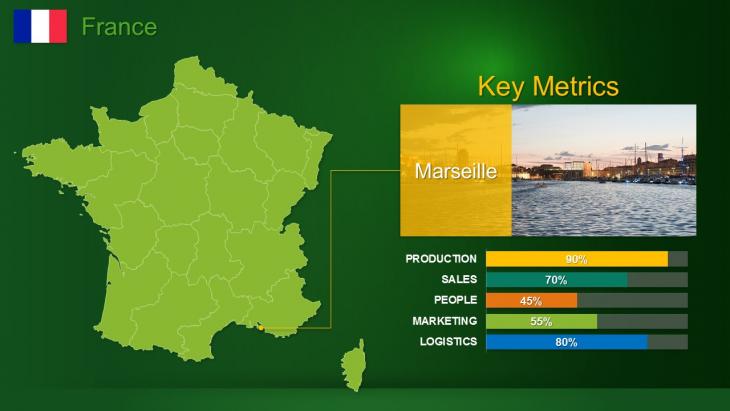 France

Key Metrics

Marseille

PRODUCTION 90%
SALES 70%
PEOPLE 45%
MARKETING 55%
LOGISTICS 80%